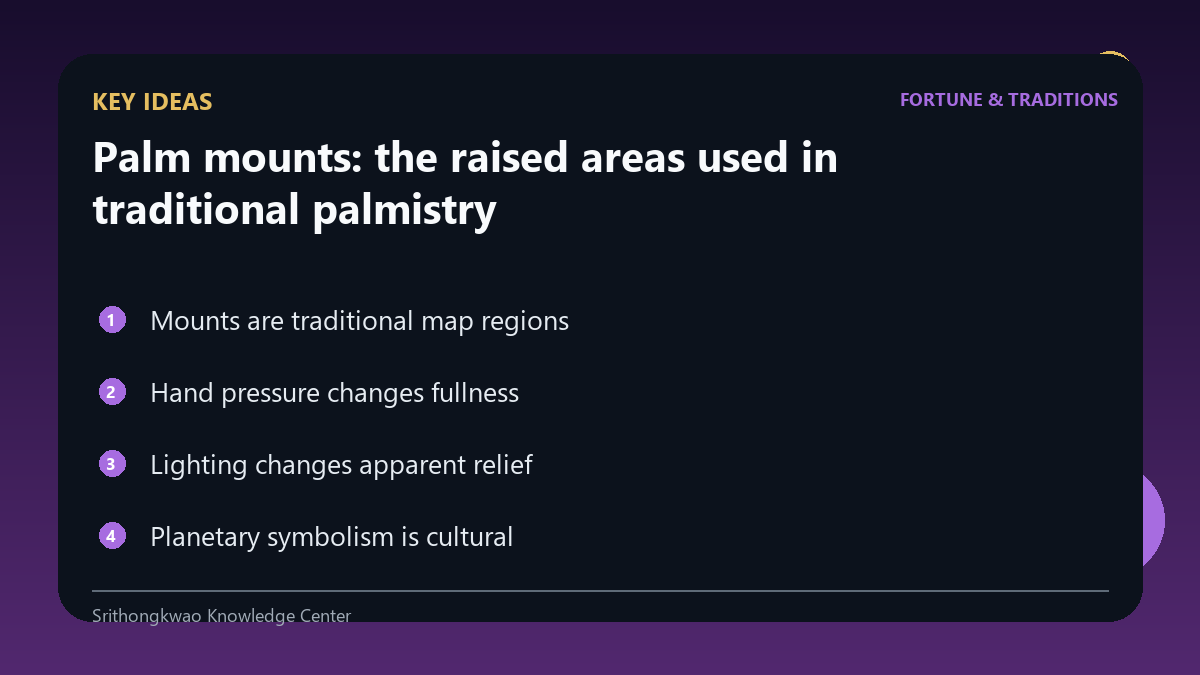 KEY IDEAS

FORTUNE & TRADITIONS

Palm mounts: the raised areas used in traditional palmistry

1 Mounts are traditional map regions

2 Hand pressure changes fullness

3 Lighting changes apparent relief

4 Planetary symbolism is cultural

Srithongkwao Knowledge Center